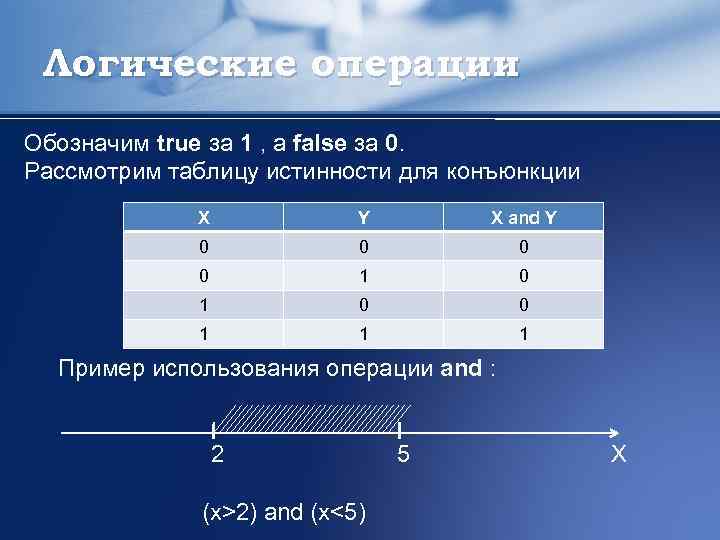 Логические операции

Обозначим true за 1 , а false за 0.
Рассмотрим таблицу истинности для конъюнкции

| X | Y | X and Y |
|---|---|---|
| 0 | 0 | 0 |
| 0 | 1 | 0 |
| 1 | 0 | 0 |
| 1 | 1 | 1 |

Пример использования операции and :

2
5
X

(x>2) and (x<5)